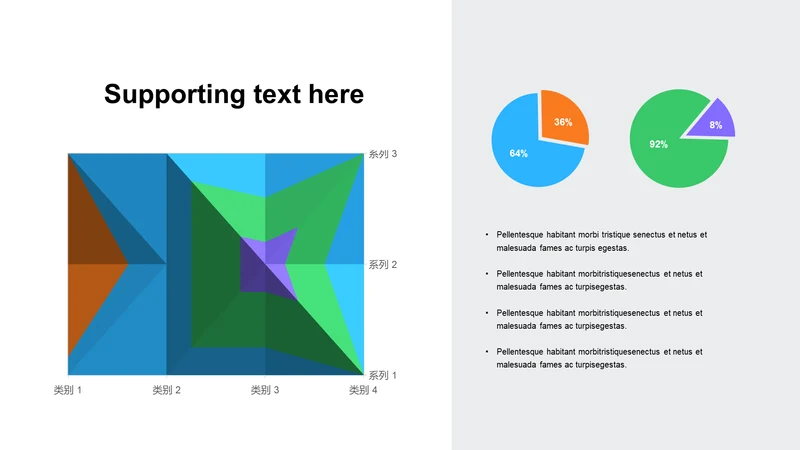 Supporting text here

系列 3

系列 2

系列 1

类别 1 类别 2 类别 3 类别 4

36%

64%

8%

92%

• Pellentesque habitant morbi tristique senectus et netus et malesuada fames ac turpis egestas.

• Pellentesque habitant morbitristiquesenectus et netus et malesuada fames ac turpisegestas.

• Pellentesque habitant morbitristiquesenectus et netus et malesuada fames ac turpisegestas.

• Pellentesque habitant morbitristiquesenectus et netus et malesuada fames ac turpisegestas.